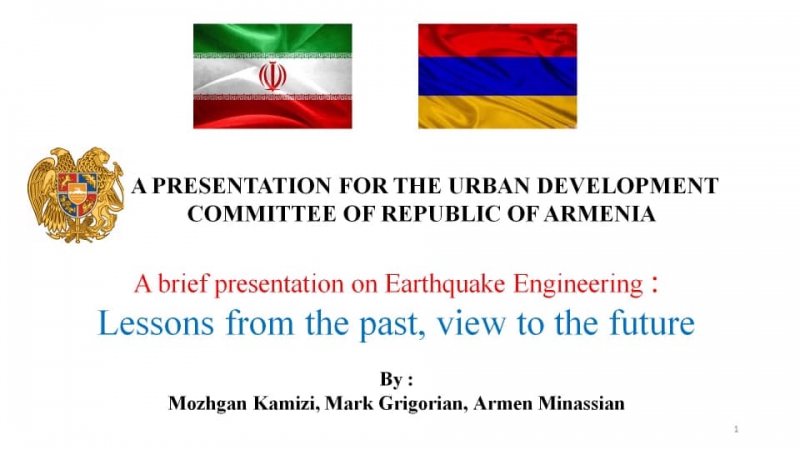 A PRESENTATION FOR THE URBAN DEVELOPMENT COMMITTEE OF REPUBLIC OF ARMENIA

A brief presentation on Earthquake Engineering :

Lessons from the past, view to the future

By :

Mozhgan Kamizi, Mark Grigorian, Armen Minassian

1